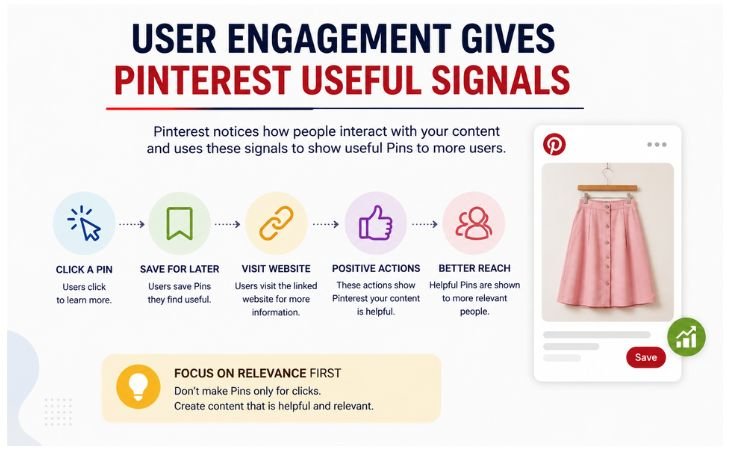 USER ENGAGEMENT GIVES
PINTEREST USEFUL SIGNALS

Pinterest notices how people interact with your content and uses these signals to show useful Pins to more users.

CLICK A PIN
Users click to learn more.

SAVE FOR LATER
Users save Pins they find useful.

VISIT WEBSITE
Users visit the linked website for more information.

POSITIVE ACTIONS
These actions show Pinterest your content is helpful.

BETTER REACH
Helpful Pins are shown to more relevant people.

FOCUS ON RELEVANCE FIRST
Don't make Pins only for clicks.
Create content that is helpful and relevant.

Save